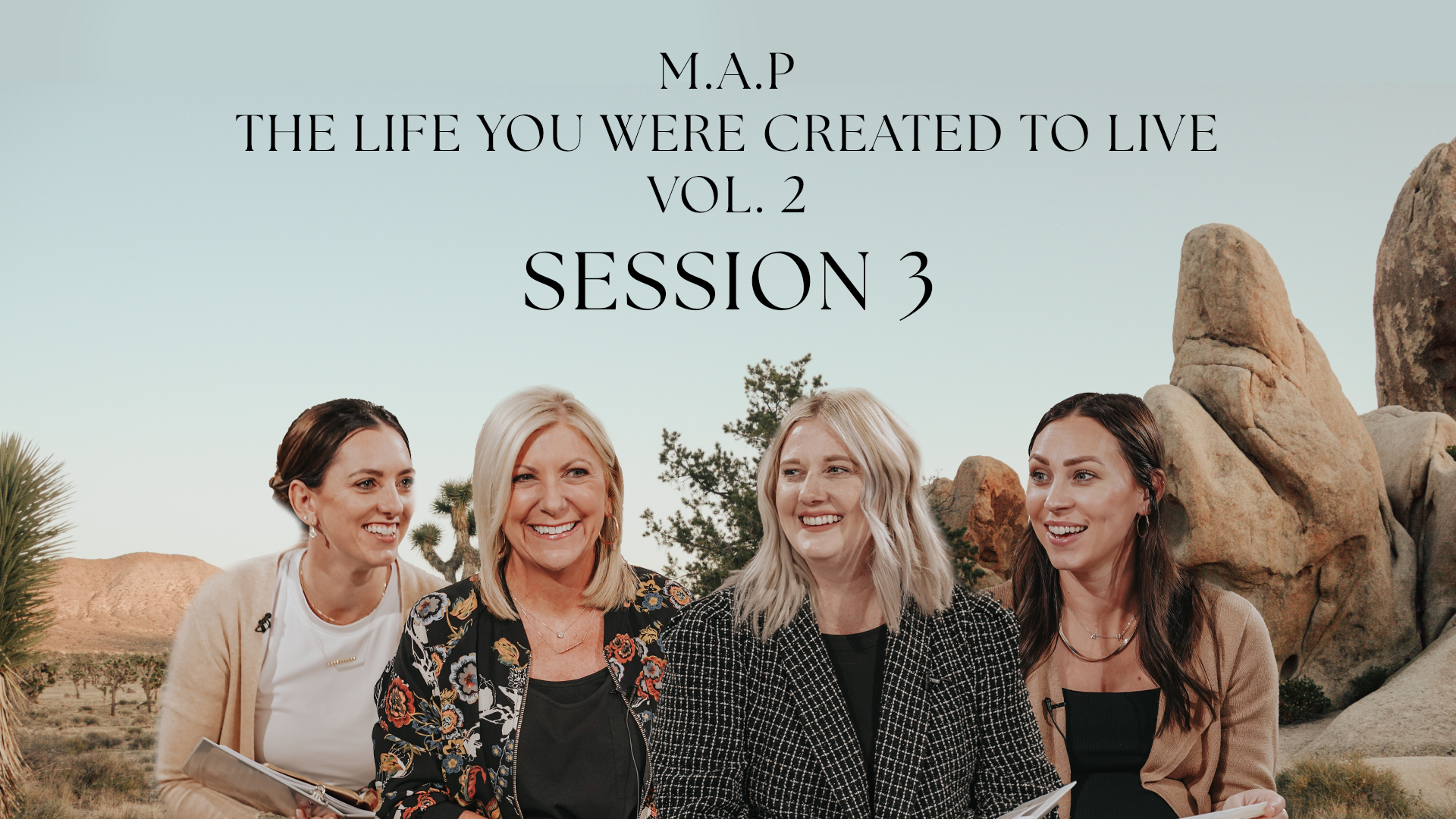 M.A.P
THE LIFE YOU WERE CREATED TO LIVE
VOL. 2
SESSION 3